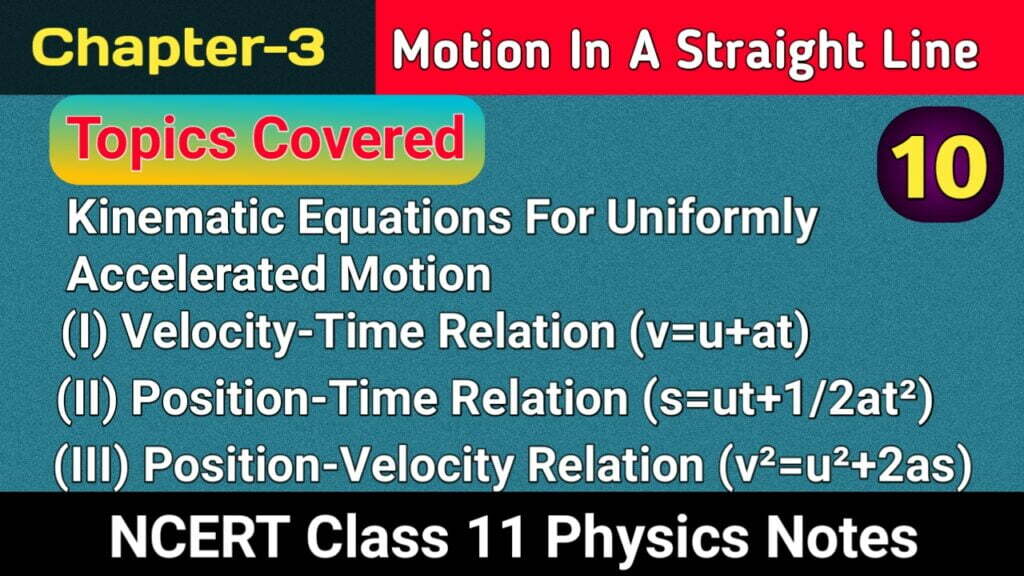 Chapter-3

Motion In A Straight Line

Topics Covered

10

Kinematic Equations For Uniformly Accelerated Motion

(I) Velocity-Time Relation ($v=u+at$)

(II) Position-Time Relation ($s=ut+1/2at^2$)

(III) Position-Velocity Relation ($v^2=u^2+2as$)

NCERT Class 11 Physics Notes